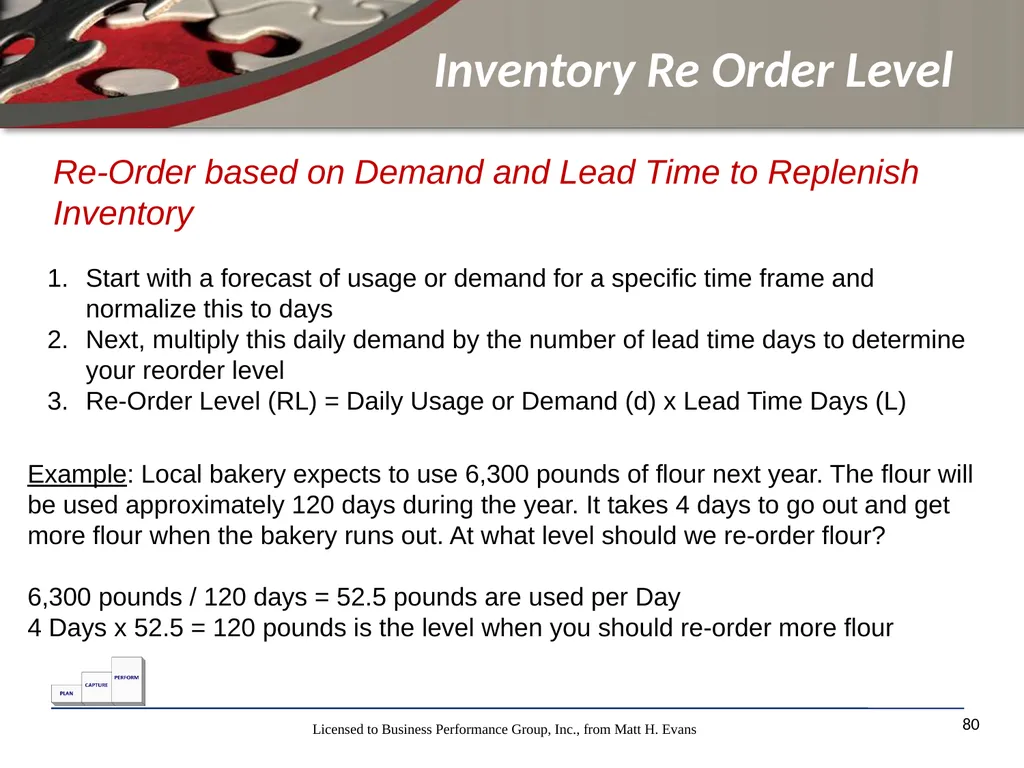 Inventory Re Order Level

Re-Order based on Demand and Lead Time to Replenish Inventory

1. Start with a forecast of usage or demand for a specific time frame and normalize this to days
2. Next, multiply this daily demand by the number of lead time days to determine your reorder level
3. Re-Order Level (RL) = Daily Usage or Demand (d) x Lead Time Days (L)

Example: Local bakery expects to use 6,300 pounds of flour next year. The flour will be used approximately 120 days during the year. It takes 4 days to go out and get more flour when the bakery runs out. At what level should we re-order flour?

6,300 pounds / 120 days = 52.5 pounds are used per Day
4 Days x 52.5 = 120 pounds is the level when you should re-order more flour

PLAN CAPTURE PERFORM

Licensed to Business Performance Group, Inc., from Matt H. Evans

80